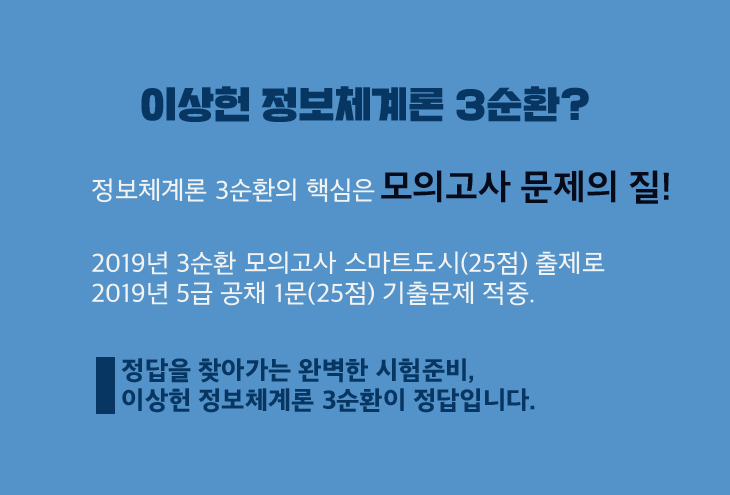 이상헌 정보체계론 3순환?

정보체계론 3순환의 핵심은 모의고사 문제의 질!

2019년 3순환 모의고사 스마트도시(25점) 출제로
2019년 5급 공채 1문(25점) 기출문제 적중.

정답을 찾아가는 완벽한 시험준비,
이상헌 정보체계론 3순환이 정답입니다.